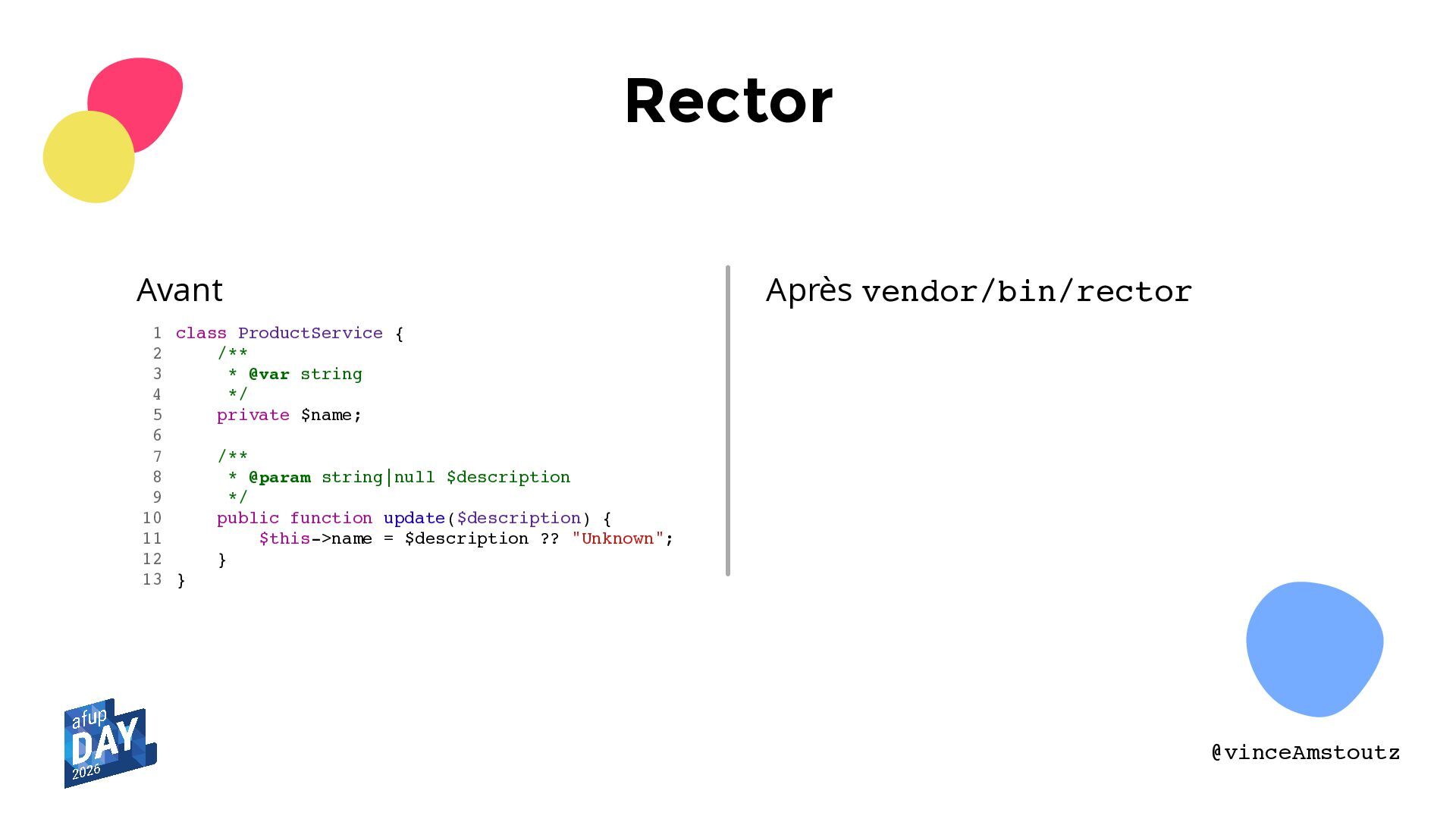 Rector

Avant

1 class ProductService {
2     /**
3      * @var string
4      */
5     private $name;
6
7     /**
8      * @param string|null $description
9      */
10     public function update($description) {
11         $this->name = $description ?? "Unknown";
12     }
13 }

Après vendor/bin/rector

afup DAY 2026

@vinceAmstoutz